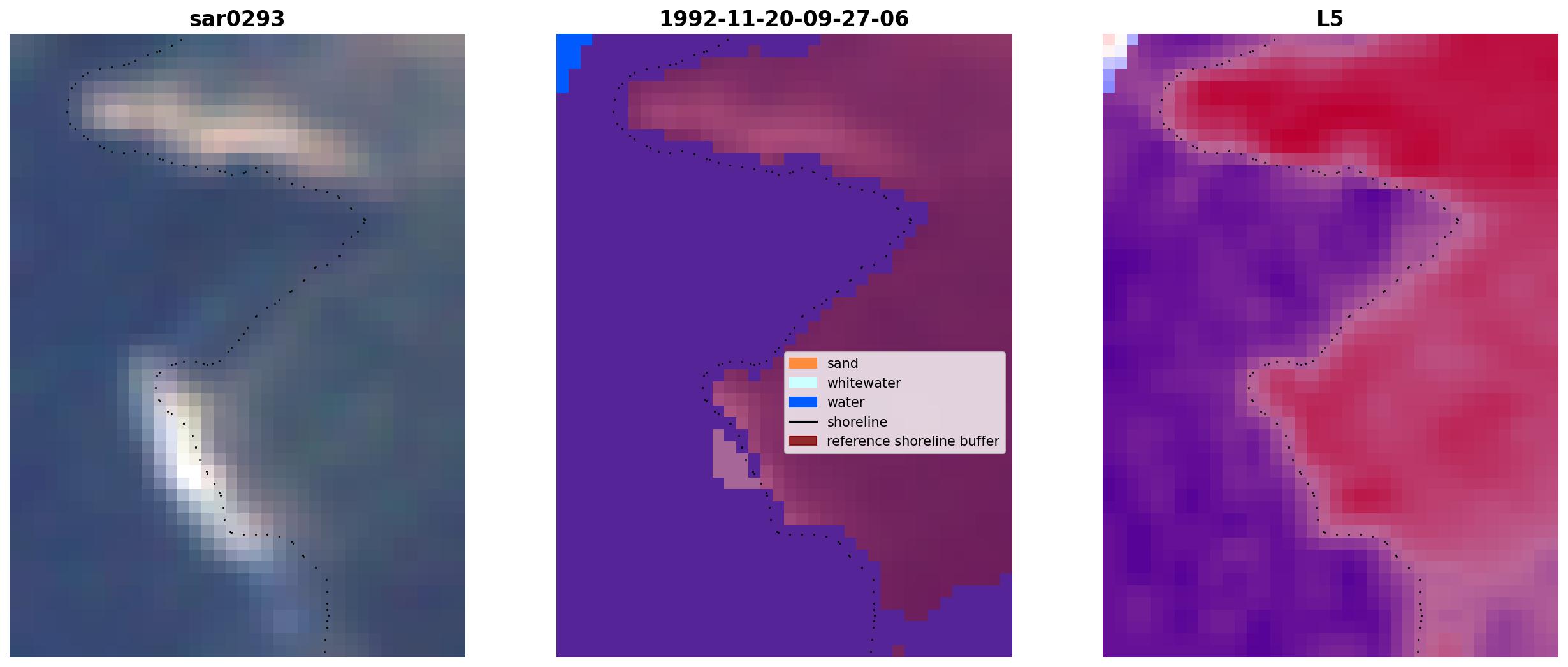 sar0293

1992-11-20-09-27-06

sand
whitewater
water
shoreline
reference shoreline buffer

L5